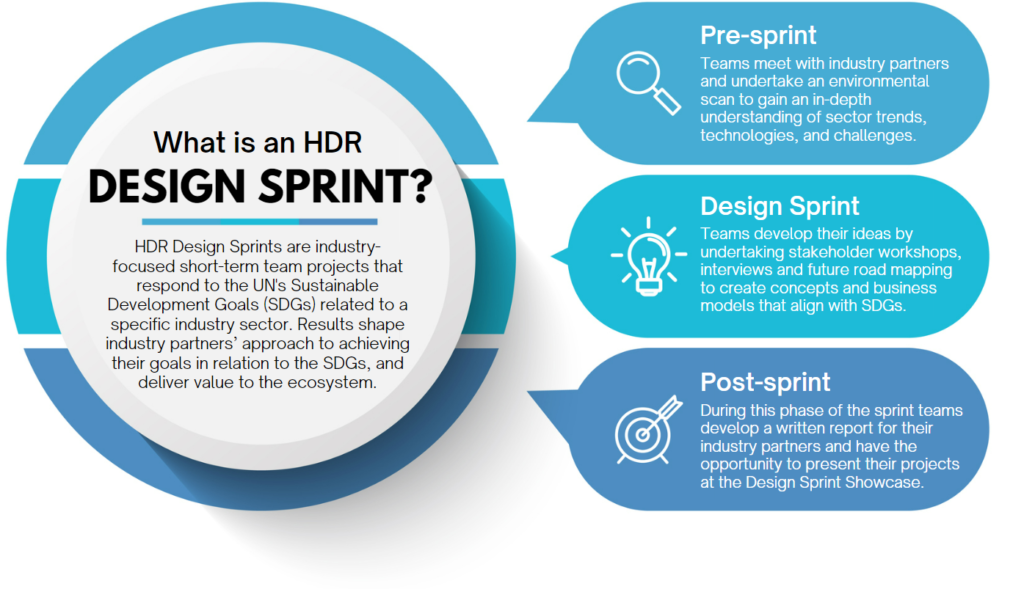 What is an HDR
DESIGN SPRINT?

HDR Design Sprints are industry-focused short-term team projects that respond to the UN's Sustainable Development Goals (SDGs) related to a specific industry sector. Results shape industry partners' approach to achieving their goals in relation to the SDGs, and deliver value to the ecosystem.

Pre-sprint
Teams meet with industry partners and undertake an environmental scan to gain an in-depth understanding of sector trends, technologies, and challenges.

Design Sprint
Teams develop their ideas by undertaking stakeholder workshops, interviews and future road mapping to create concepts and business models that align with SDGs.

Post-sprint
During this phase of the sprint teams develop a written report for their industry partners and have the opportunity to present their projects at the Design Sprint Showcase.